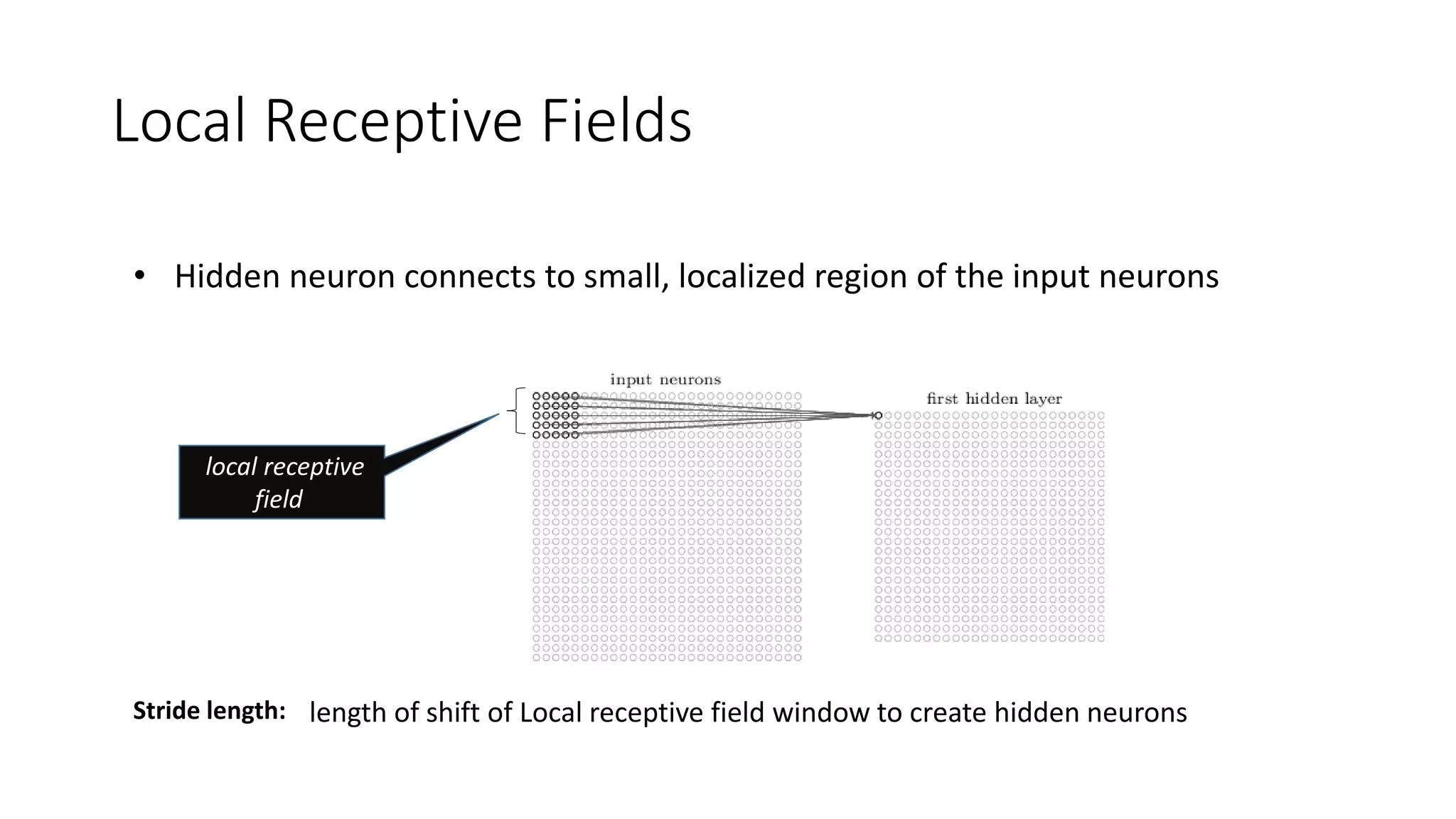 Local Receptive Fields

• Hidden neuron connects to small, localized region of the input neurons

input neurons

first hidden layer

local receptive field

Stride length: length of shift of Local receptive field window to create hidden neurons